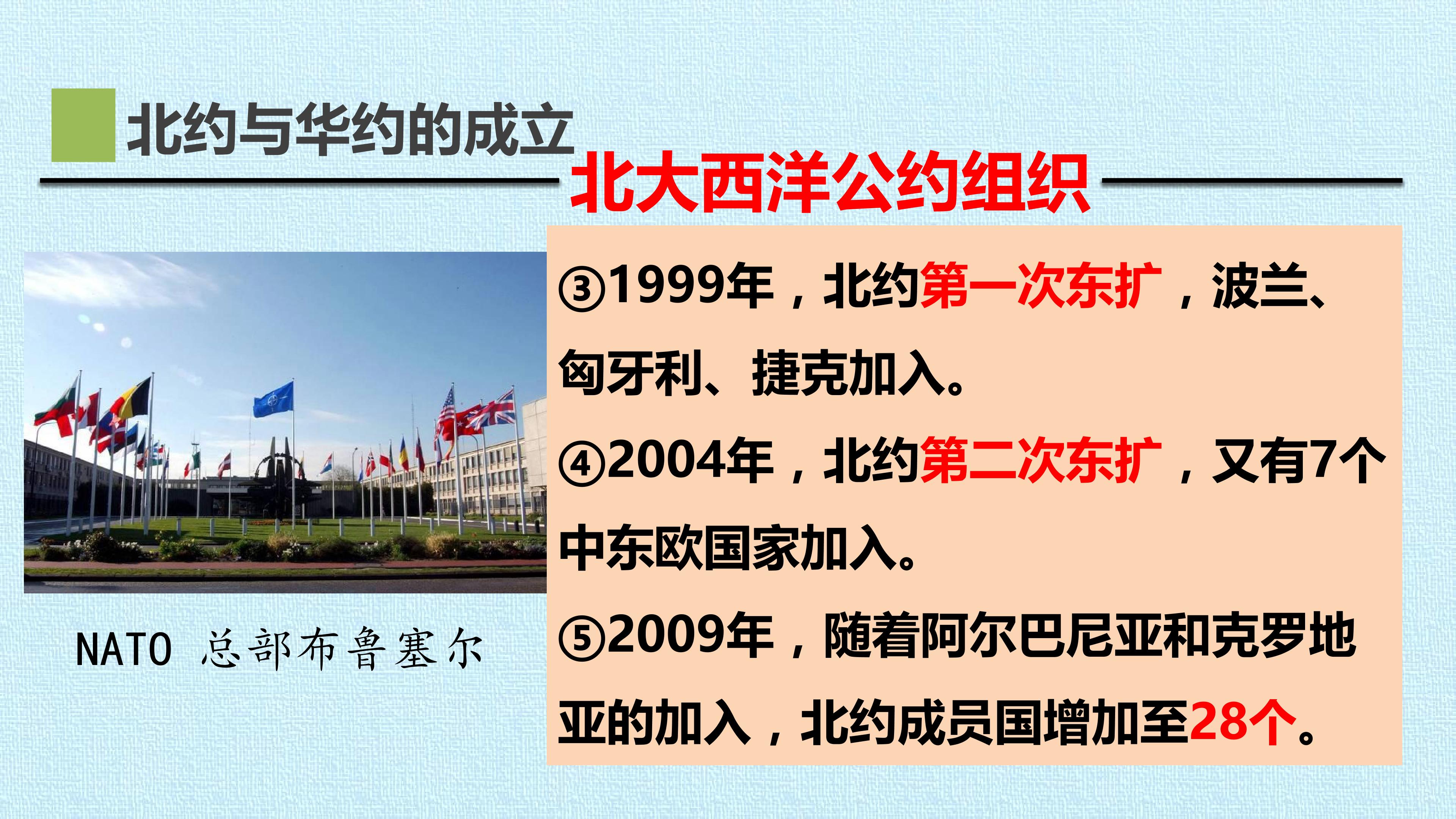 北约与华约的成立

北大西洋公约组织

NATO 总部布鲁塞尔

③1999年，北约第一次东扩，波兰、匈牙利、捷克加入。

④2004年，北约第二次东扩，又有7个中东欧国家加入。

⑤2009年，随着阿尔巴尼亚和克罗地亚的加入，北约成员国增加至28个。